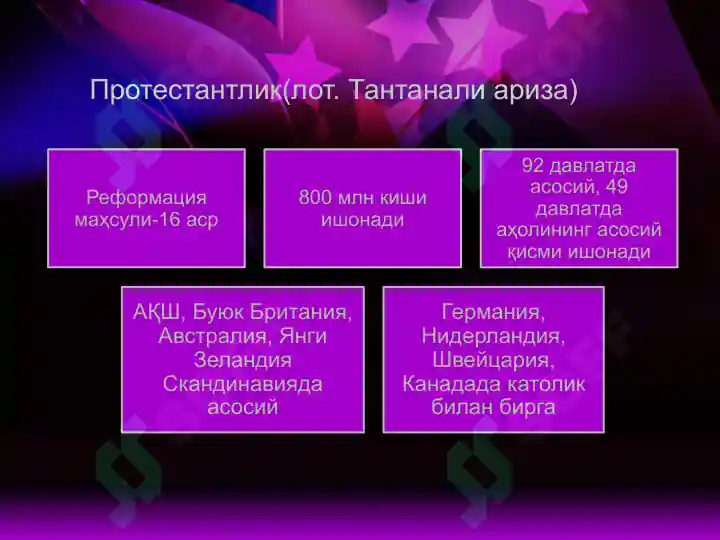 Протестантлик(лот. Тантанали ариза)

Реформация маҳсули-16 аср

800 млн киши ишонади

92 давлатда асосий, 49 давлатда аҳолининг асосий қисми ишонади

АҚШ, Буюк Британия, Австралия, Янги Зеландия Скандинавияда асосий

Германия, Нидерландия, Швейцария, Канадада католик билан бирга